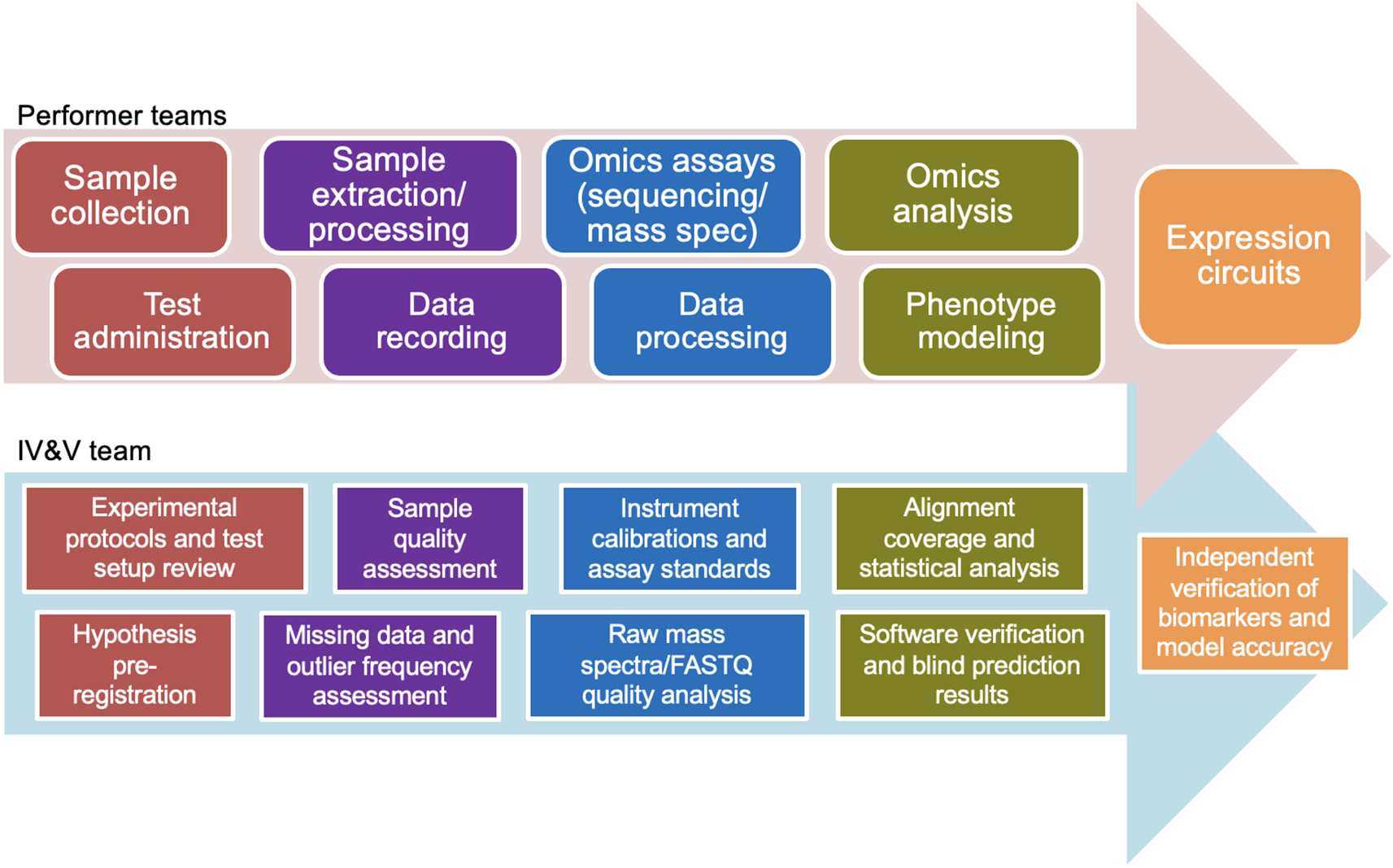 Performer teams

Sample collection

Sample extraction/ processing

Omics assays (sequencing/ mass spec)

Omics analysis

Test administration

Data recording

Data processing

Phenotype modeling

Expression circuits

IV&V team

Experimental protocols and test setup review

Sample quality assessment

Instrument calibrations and assay standards

Alignment coverage and statistical analysis

Hypothesis pre-registration

Missing data and outlier frequency assessment

Raw mass spectra/FASTQ quality analysis

Software verification and blind prediction results

Independent verification of biomarkers and model accuracy